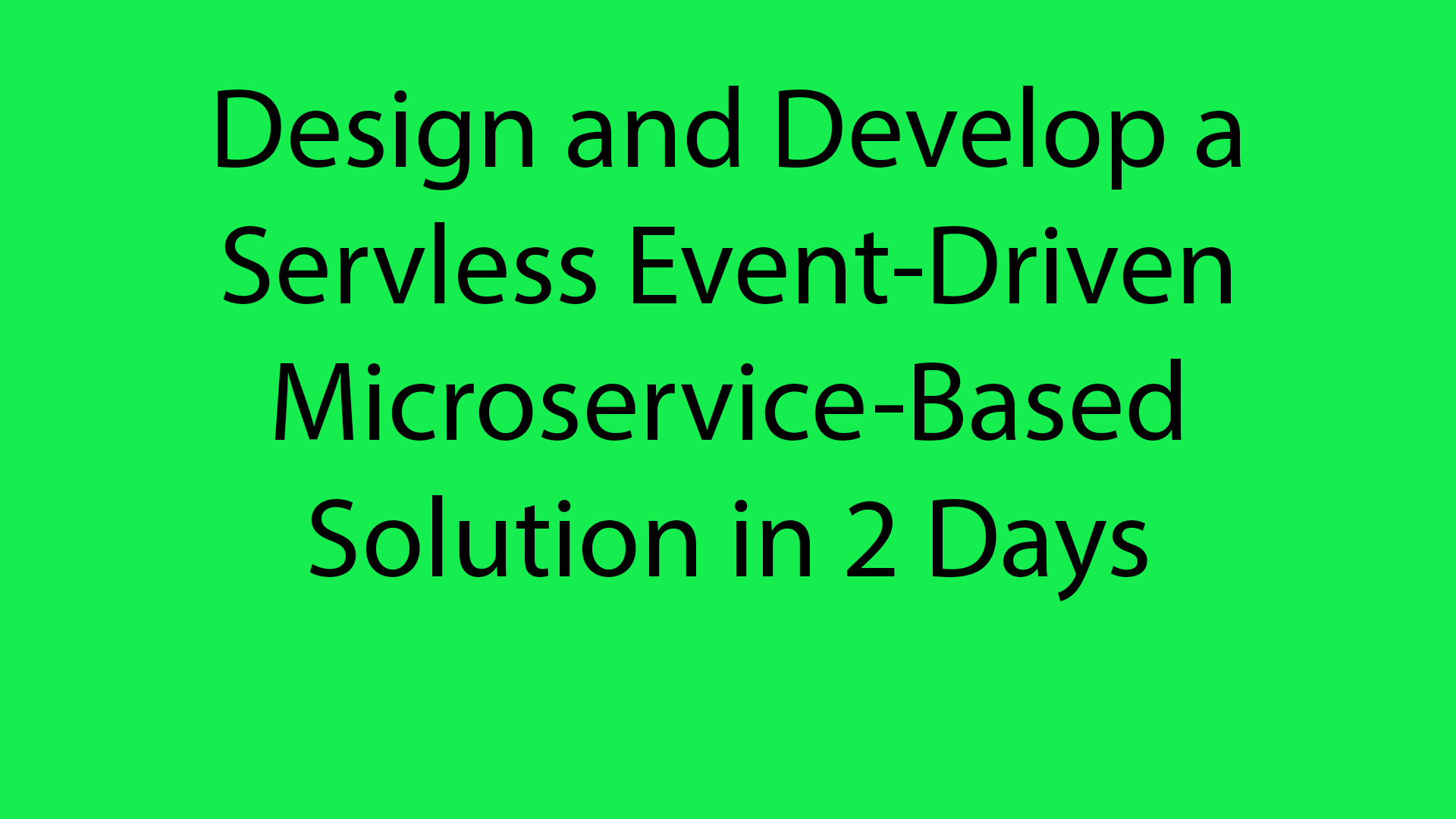 Design and Develop a Servless Event-Driven Microservice-Based Solution in 2 Days